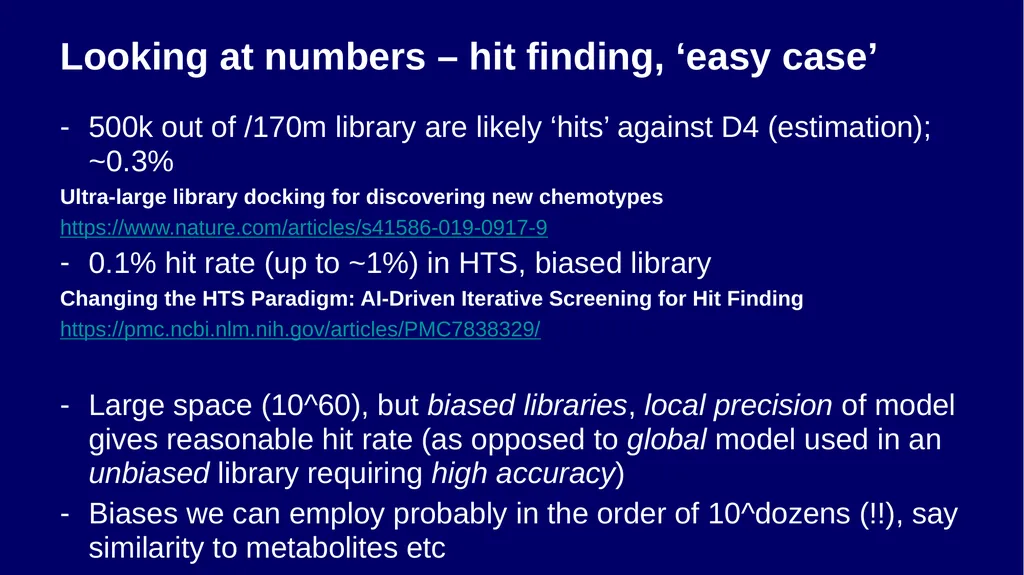 Looking at numbers – hit finding, ‘easy case’

- 500k out of /170m library are likely ‘hits’ against D4 (estimation); ~0.3%

Ultra-large library docking for discovering new chemotypes

https://www.nature.com/articles/s41586-019-0917-9

- 0.1% hit rate (up to ~1%) in HTS, biased library

Changing the HTS Paradigm: AI-Driven Iterative Screening for Hit Finding

https://pmc.ncbi.nlm.nih.gov/articles/PMC7838329/

- Large space (10^60), but biased libraries, local precision of model gives reasonable hit rate (as opposed to global model used in an unbiased library requiring high accuracy)

- Biases we can employ probably in the order of 10^dozens (!!), say similarity to metabolites etc